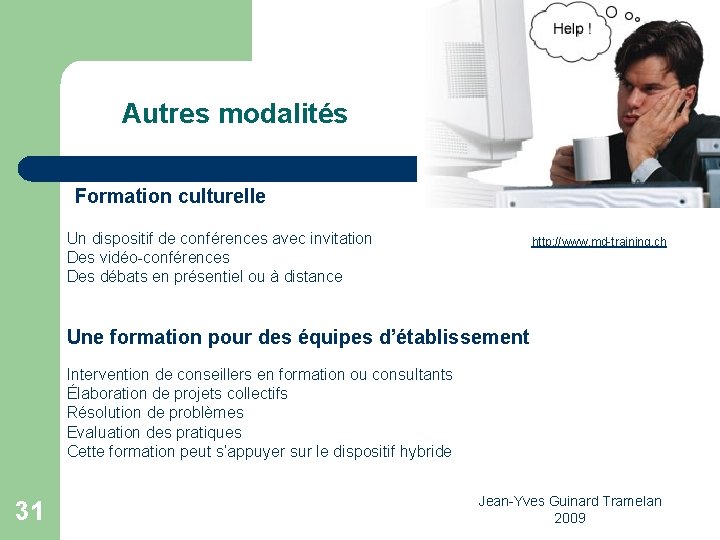 Help !

Autres modalités

Formation culturelle

Un dispositif de conférences avec invitation
Des vidéo-conférences
Des débats en présentiel ou à distance

http://www.md-training.ch

Une formation pour des équipes d'établissement

Intervention de conseillers en formation ou consultants
Élaboration de projets collectifs
Résolution de problèmes
Evaluation des pratiques
Cette formation peut s'appuyer sur le dispositif hybride

31

Jean-Yves Guinard Tramelan
2009